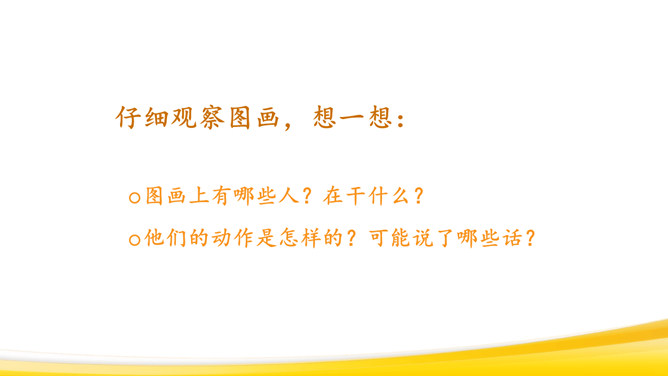 仔细观察图画，想一想：

○图画上有哪些人？在干什么？

○他们的动作是怎样的？可能说了哪些话？